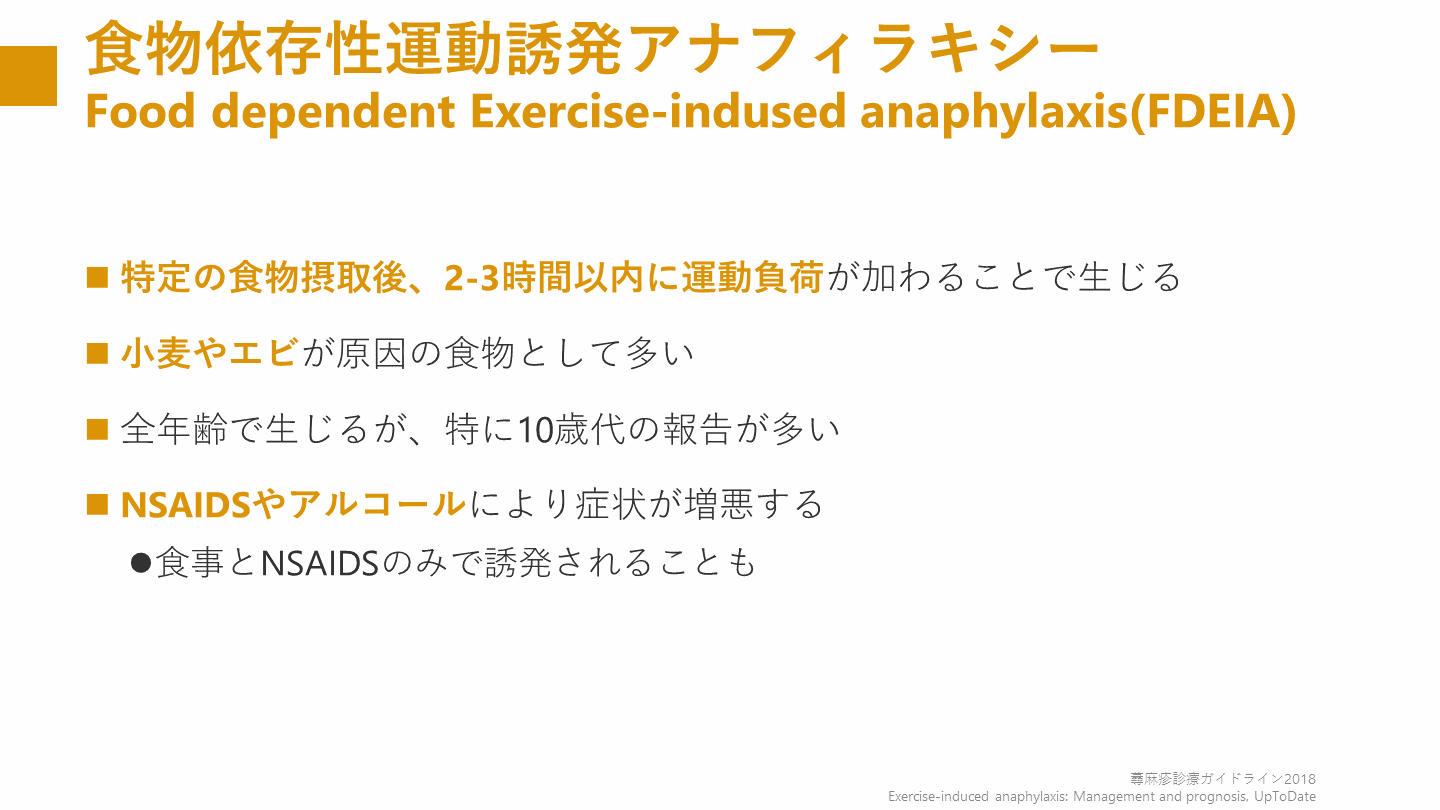 食物依存性運動誘発アナフィラキシー
Food dependent Exercise-indused anaphylaxis(FDEIA)

■ 特定の食物摂取後、2-3時間以内に運動負荷が加わることで生じる

■ 小麦やエビが原因の食物として多い

■ 全年齢で生じるが、特に10歳代の報告が多い

■ NSAIDSやアルコールにより症状が増悪する

●食事とNSAIDSのみで誘発されることも

蕁麻疹診療ガイドライン2018
Exercise-induced anaphylaxis: Management and prognosis, UpToDate